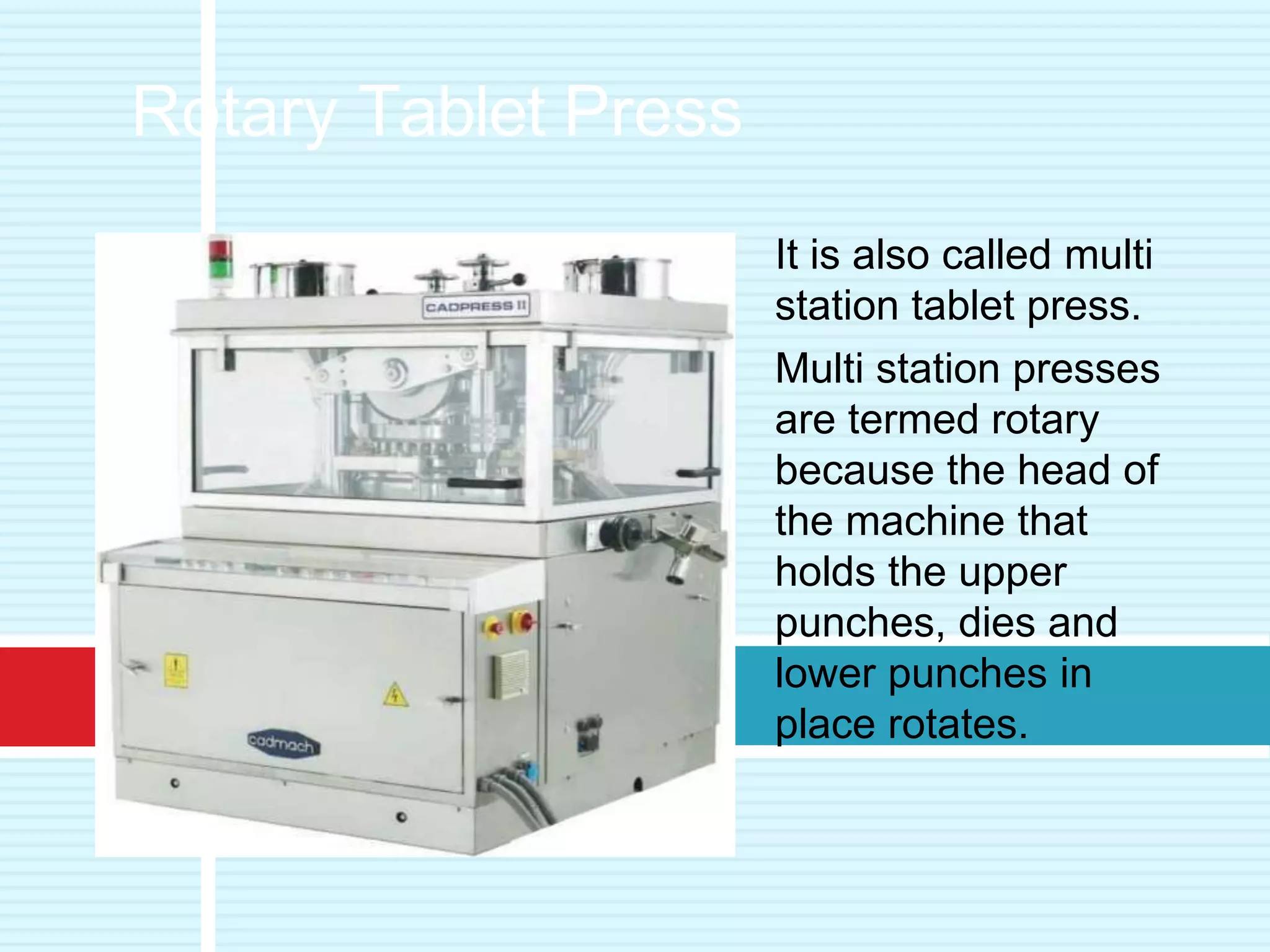 Rotary Tablet Press

CADPRESS II

cadmach

It is also called multi station tablet press.

Multi station presses are termed rotary because the head of the machine that holds the upper punches, dies and lower punches in place rotates.